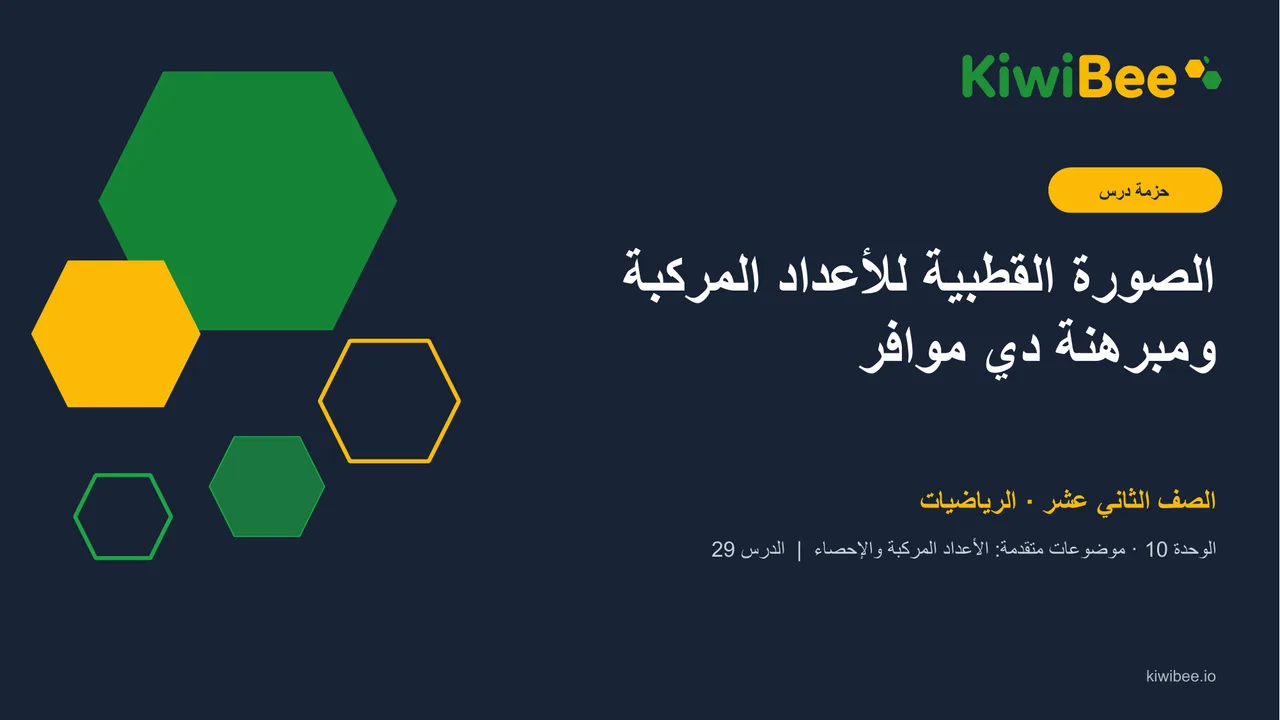 KiwiBee

حزمة درس

الصورة القطبية للأعداد المركبة ومبرهنة دي موافر

الصف الثاني عشر · الرياضيات

الوحدة 10 · موضوعات متقدمة: الأعداد المركبة والإحصاء | الدرس 29

kiwibee.io